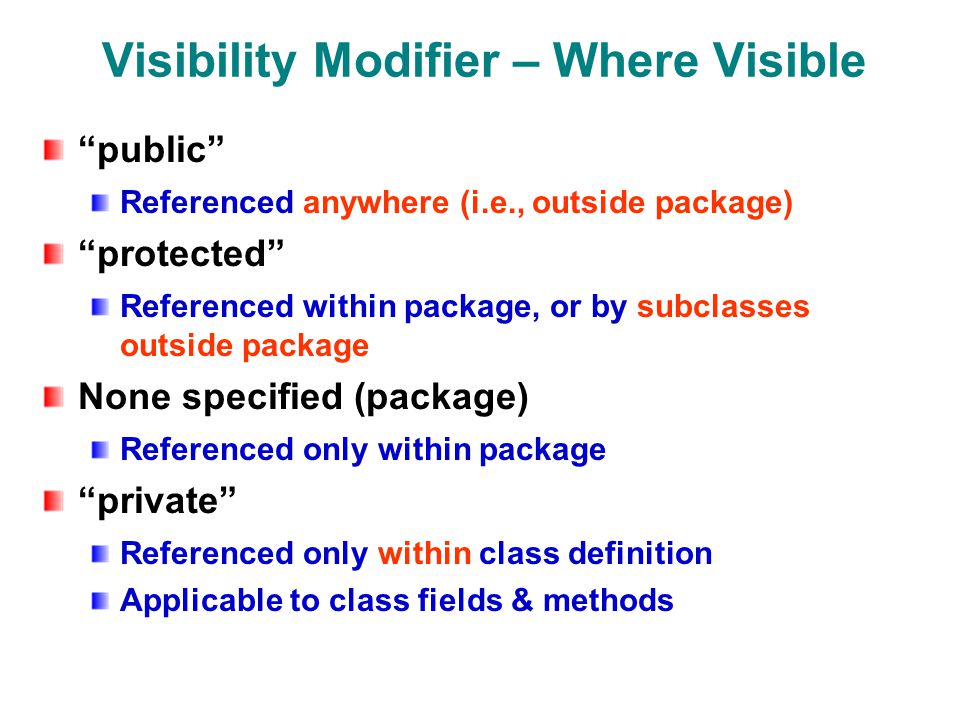 Visibility Modifier – Where Visible

“public”

Referenced anywhere (i.e., outside package)

“protected”

Referenced within package, or by subclasses outside package

None specified (package)

Referenced only within package

“private”

Referenced only within class definition

Applicable to class fields & methods